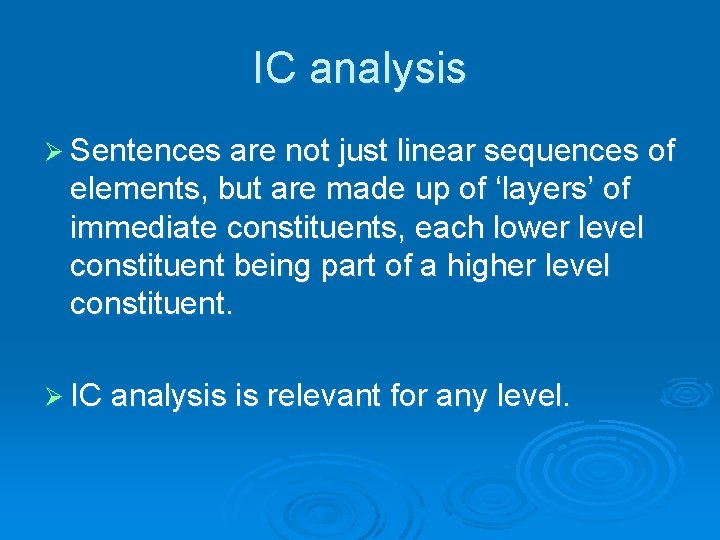 IC analysis

➢ Sentences are not just linear sequences of elements, but are made up of ‘layers’ of immediate constituents, each lower level constituent being part of a higher level constituent.

➢ IC analysis is relevant for any level.